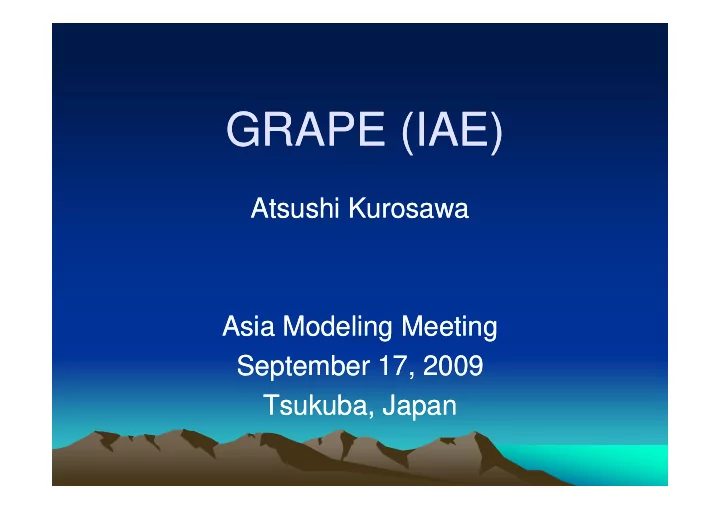 GRAPE (IAE)

Atsushi Kurosawa

Asia Modeling Meeting
September 17, 2009
Tsukuba, Japan